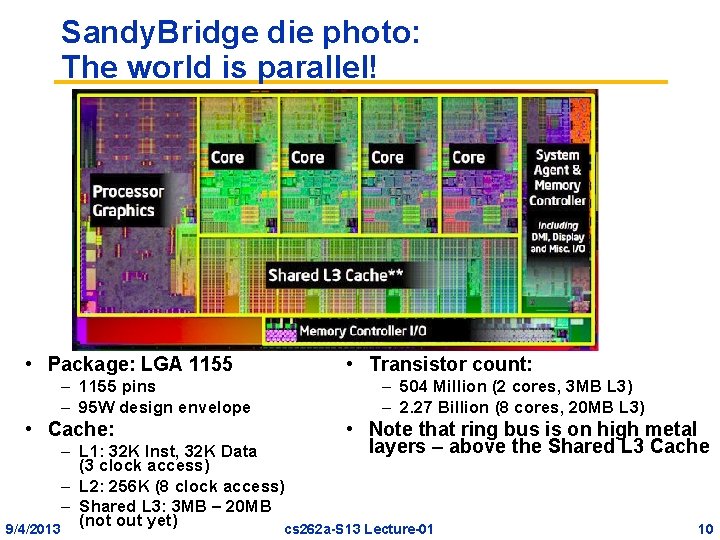 SandyBridge die photo:
The world is parallel!

Processor Graphics

Core

Core

Core

Core

System Agent & Memory Controller

Including DMI, Display and Misc. I/O

Shared L3 Cache**

Memory Controller I/O

• Package: LGA 1155
– 1155 pins
– 95W design envelope
• Cache:
– L1: 32K Inst, 32K Data (3 clock access)
– L2: 256K (8 clock access)
– Shared L3: 3MB – 20MB (not out yet)

• Transistor count:
– 504 Million (2 cores, 3MB L3)
– 2.27 Billion (8 cores, 20MB L3)
• Note that ring bus is on high metal layers – above the Shared L3 Cache

9/4/2013

cs262a-S13 Lecture-01

10